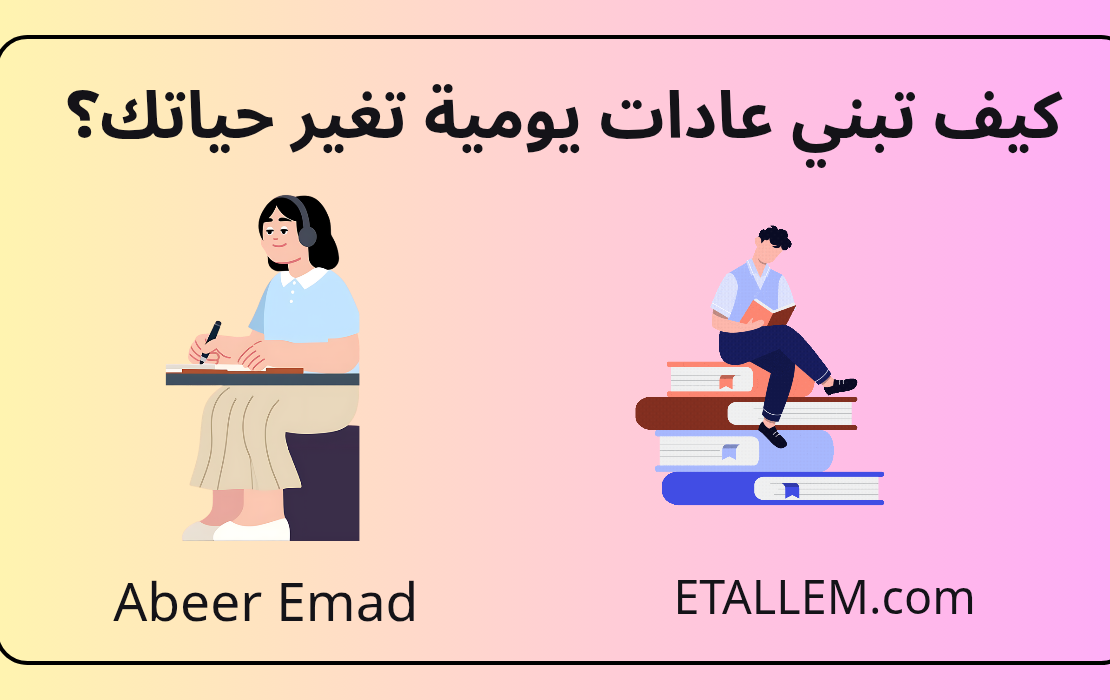 كيف تبني عادات يومية تغير حياتك؟

Abeer Emad

ETALLEM.com